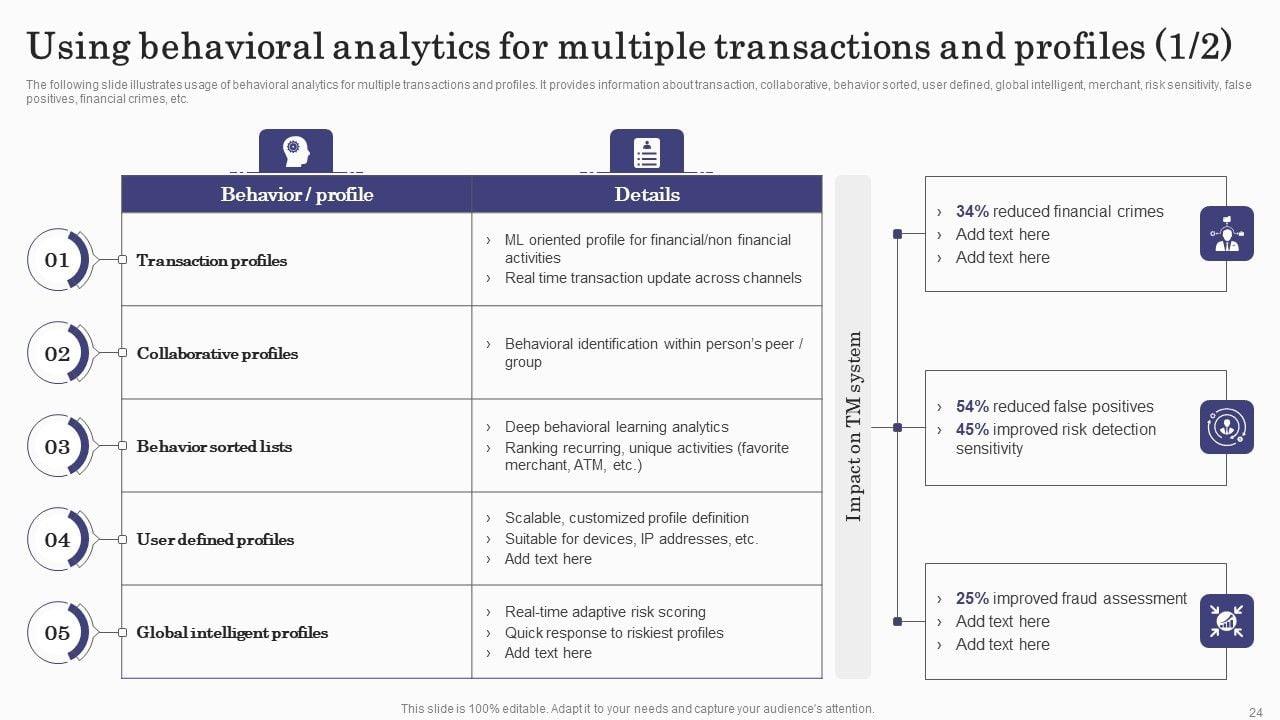 Using behavioral analytics for multiple transactions and profiles (1/2)

The following slide illustrates usage of behavioral analytics for multiple transactions and profiles. It provides information about transaction, collaborative, behavior sorted, user defined, global intelligent, merchant, risk sensitivity, false positives, financial crimes, etc.

| | Behavior / profile | Details |
|---|---|---|
| 01 | Transaction profiles | › ML oriented profile for financial/non financial activities › Real time transaction update across channels |
| 02 | Collaborative profiles | › Behavioral identification within person's peer / group |
| 03 | Behavior sorted lists | › Deep behavioral learning analytics › Ranking recurring, unique activities (favorite merchant, ATM, etc.) |
| 04 | User defined profiles | › Scalable, customized profile definition › Suitable for devices, IP addresses, etc. › Add text here |
| 05 | Global intelligent profiles | › Real-time adaptive risk scoring › Quick response to riskiest profiles › Add text here |

Impact on TM system

› 34% reduced financial crimes
› Add text here
› Add text here

› 54% reduced false positives
› 45% improved risk detection sensitivity

› 25% improved fraud assessment
› Add text here
› Add text here

This slide is 100% editable. Adapt it to your needs and capture your audience's attention.

24